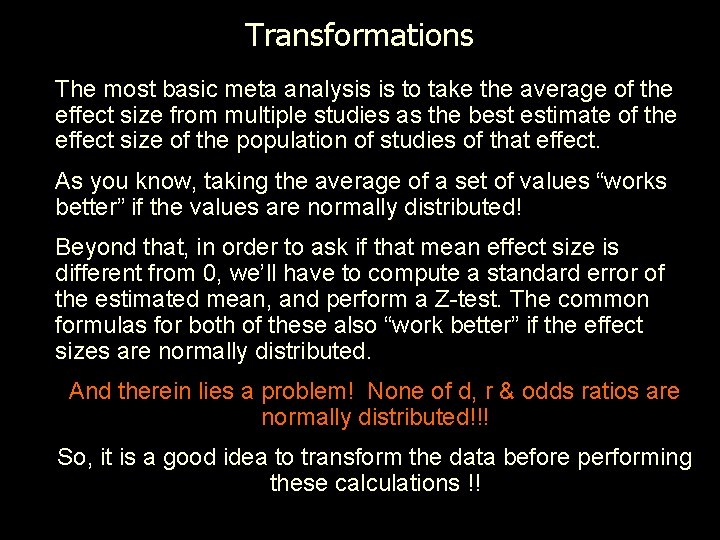 Transformations

The most basic meta analysis is to take the average of the effect size from multiple studies as the best estimate of the effect size of the population of studies of that effect.

As you know, taking the average of a set of values “works better” if the values are normally distributed!

Beyond that, in order to ask if that mean effect size is different from 0, we’ll have to compute a standard error of the estimated mean, and perform a Z-test. The common formulas for both of these also “work better” if the effect sizes are normally distributed.

And therein lies a problem! None of d, r & odds ratios are normally distributed!!!

So, it is a good idea to transform the data before performing these calculations !!